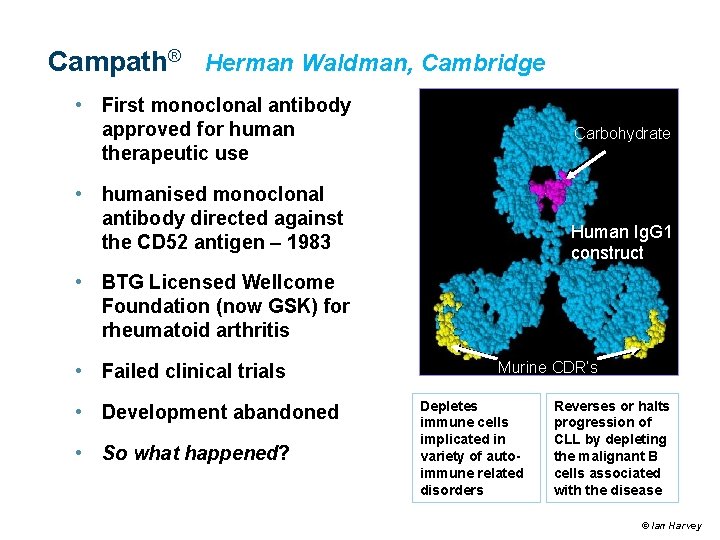 Campath® Herman Waldman, Cambridge

• First monoclonal antibody approved for human therapeutic use

• humanised monoclonal antibody directed against the CD52 antigen – 1983

• BTG Licensed Wellcome Foundation (now GSK) for rheumatoid arthritis

• Failed clinical trials

• Development abandoned

• So what happened?

Carbohydrate

Human IgG1 construct

Murine CDR's

Depletes immune cells implicated in variety of auto-immune related disorders

Reverses or halts progression of CLL by depleting the malignant B cells associated with the disease

© Ian Harvey